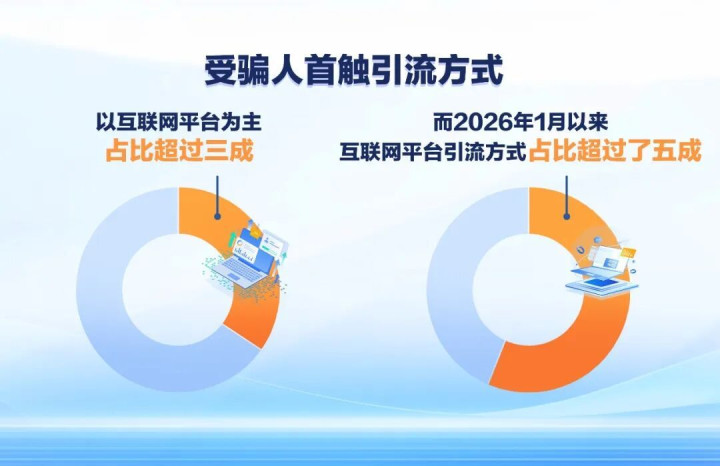 受骗人首触引流方式

以互联网平台为主
占比超过三成

而2026年1月以来
互联网平台引流方式占比超过了五成